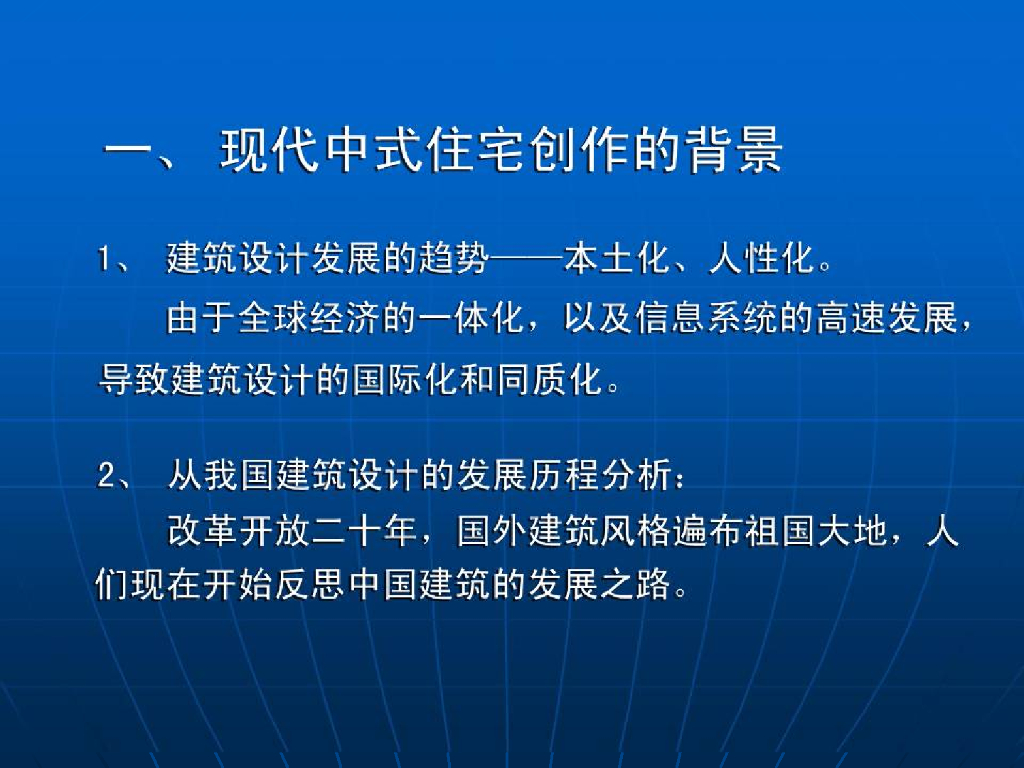 一、 现代中式住宅创作的背景

1、 建筑设计发展的趋势——本土化、人性化。

由于全球经济的一体化，以及信息系统的高速发展，导致建筑设计的国际化和同质化。

2、 从我国建筑设计的发展历程分析：

改革开放二十年，国外建筑风格遍布祖国大地，人们现在开始反思中国建筑的发展之路。